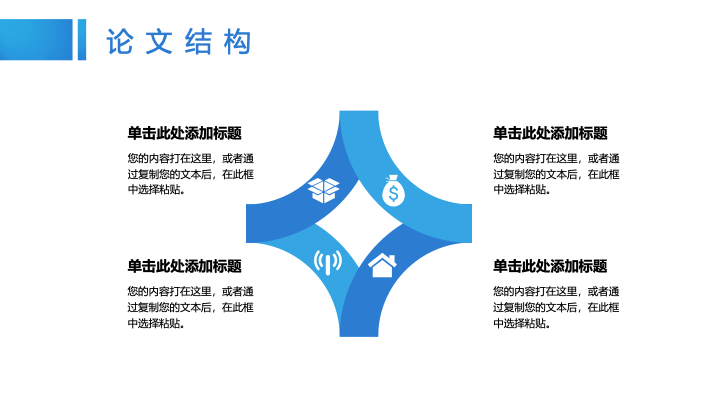 论文结构

单击此处添加标题

您的内容打在这里，或者通过复制您的文本后，在此框中选择粘贴。

单击此处添加标题

您的内容打在这里，或者通过复制您的文本后，在此框中选择粘贴。

单击此处添加标题

您的内容打在这里，或者通过复制您的文本后，在此框中选择粘贴。

单击此处添加标题

您的内容打在这里，或者通过复制您的文本后，在此框中选择粘贴。